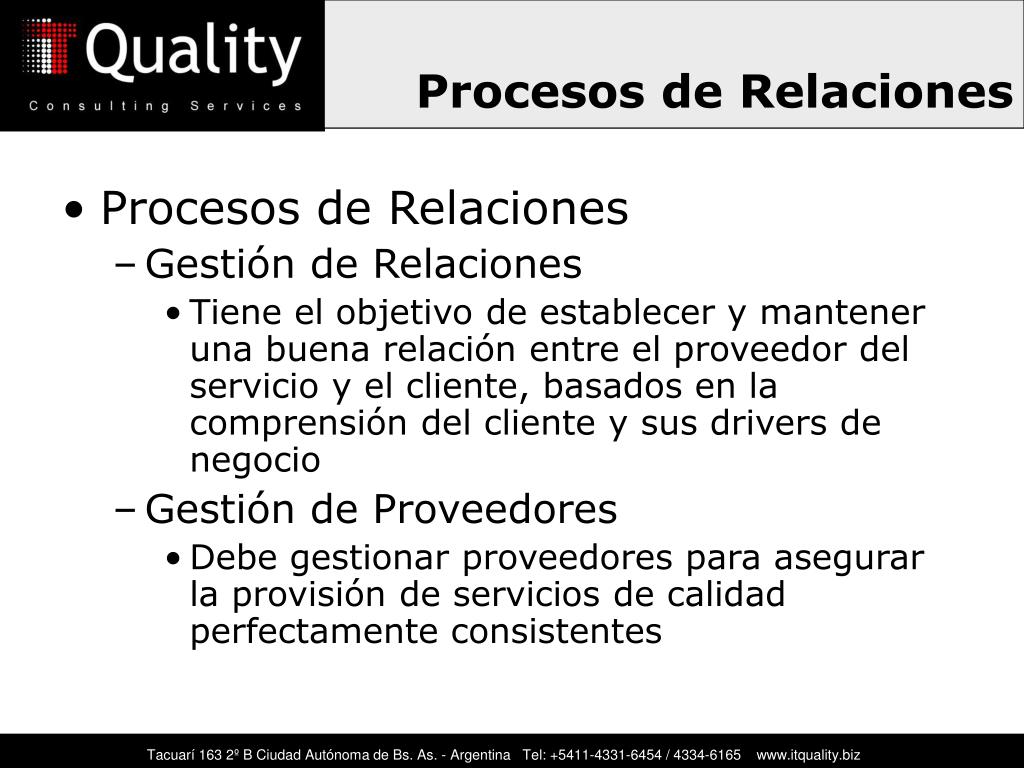 Quality
Consulting Services

Procesos de Relaciones

• Procesos de Relaciones
– Gestión de Relaciones
• Tiene el objetivo de establecer y mantener una buena relación entre el proveedor del servicio y el cliente, basados en la comprensión del cliente y sus drivers de negocio
– Gestión de Proveedores
• Debe gestionar proveedores para asegurar la provisión de servicios de calidad perfectamente consistentes

Tacuarí 163 2º B Ciudad Autónoma de Bs. As. - Argentina Tel: +5411-4331-6454 / 4334-6165 www.itquality.biz